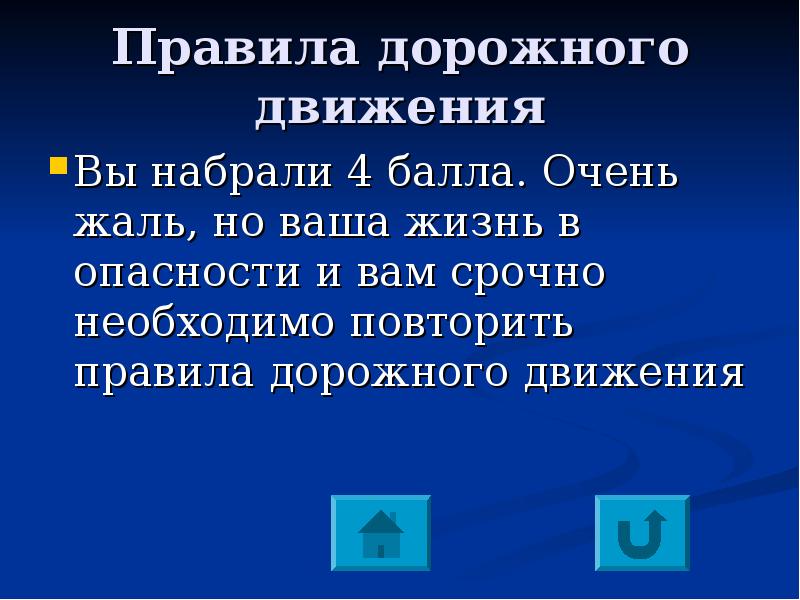 Правила дорожного движения

Вы набрали 4 балла. Очень жаль, но ваша жизнь в опасности и вам срочно необходимо повторить правила дорожного движения